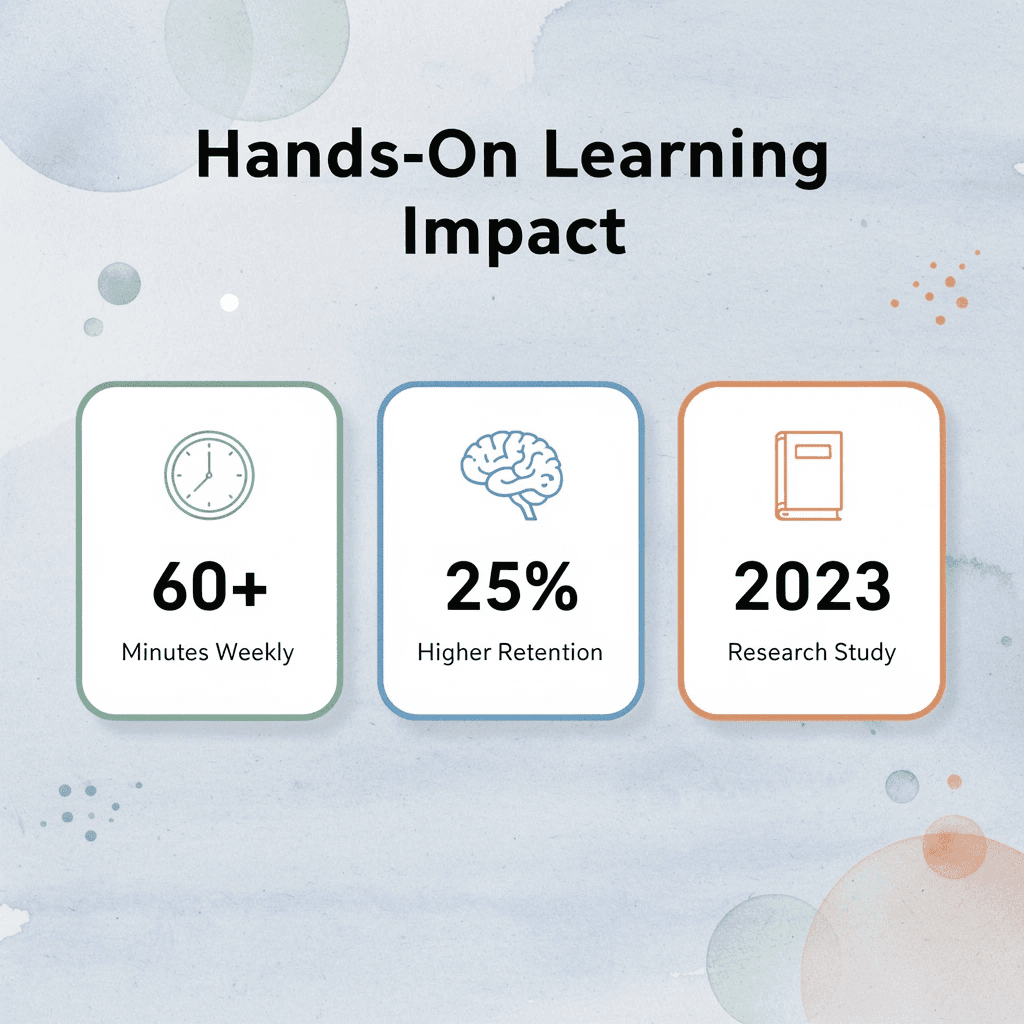 Hands-On Learning Impact

60+
Minutes Weekly

25%
Higher Retention

2023
Research Study